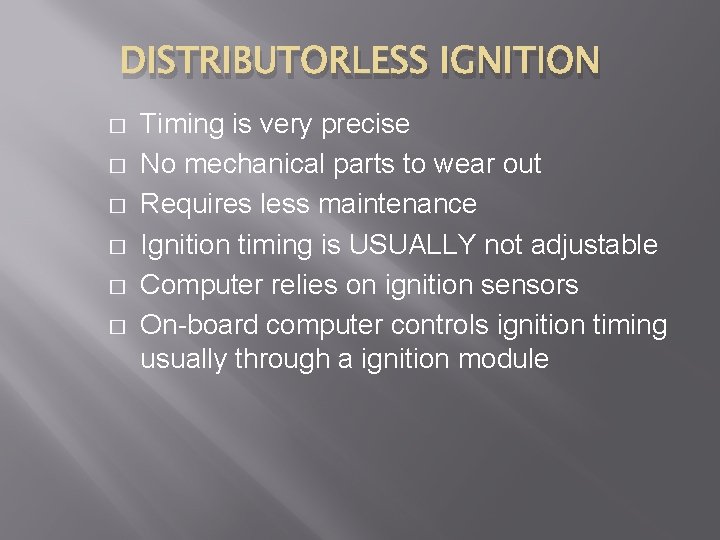 DISTRIBUTORLESS IGNITION

□ Timing is very precise
□ No mechanical parts to wear out
□ Requires less maintenance
□ Ignition timing is USUALLY not adjustable
□ Computer relies on ignition sensors
□ On-board computer controls ignition timing usually through a ignition module